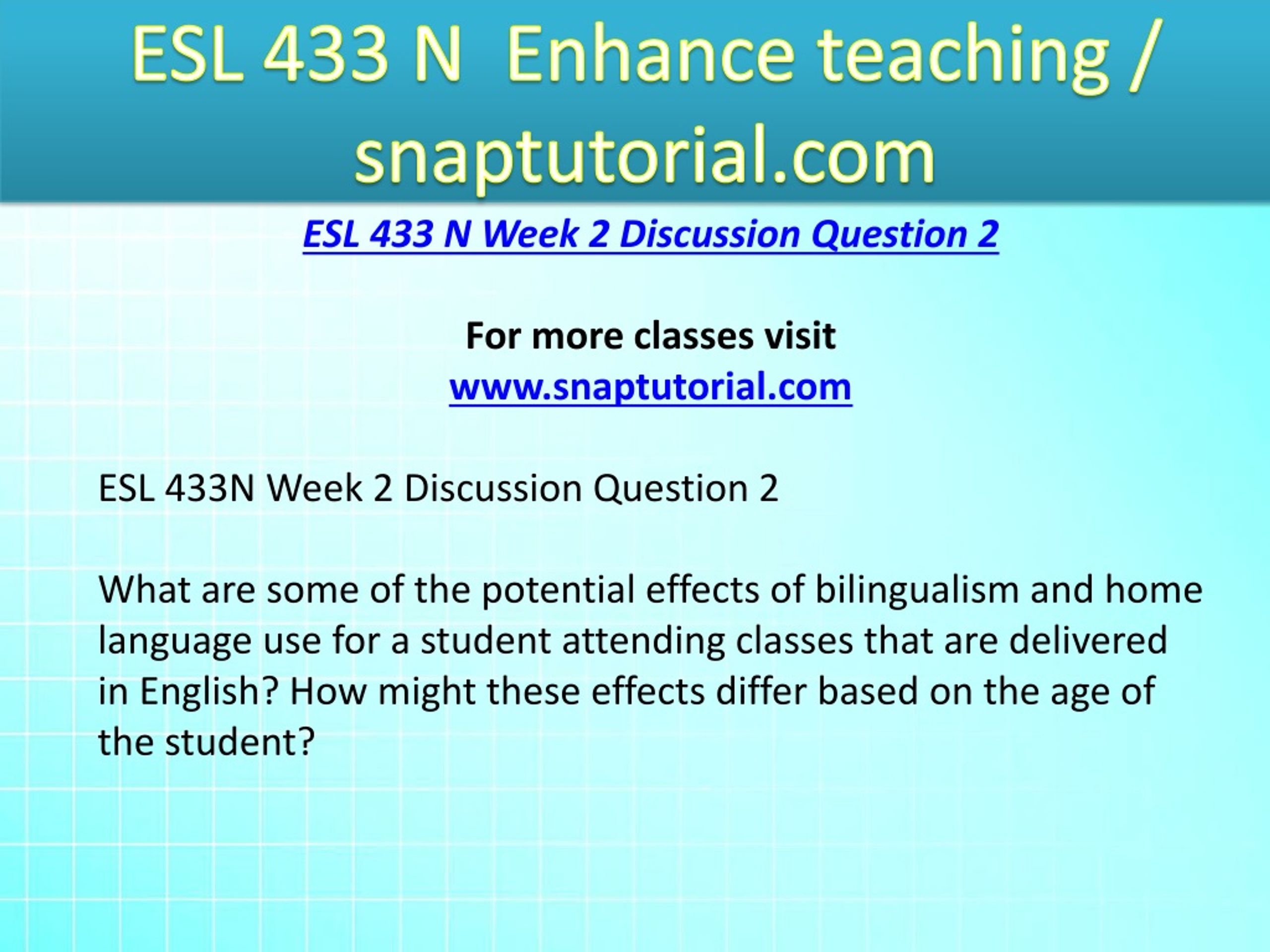 ESL 433 N Enhance teaching / snaptutorial.com

ESL 433 N Week 2 Discussion Question 2

For more classes visit
www.snaptutorial.com

ESL 433N Week 2 Discussion Question 2

What are some of the potential effects of bilingualism and home language use for a student attending classes that are delivered in English? How might these effects differ based on the age of the student?